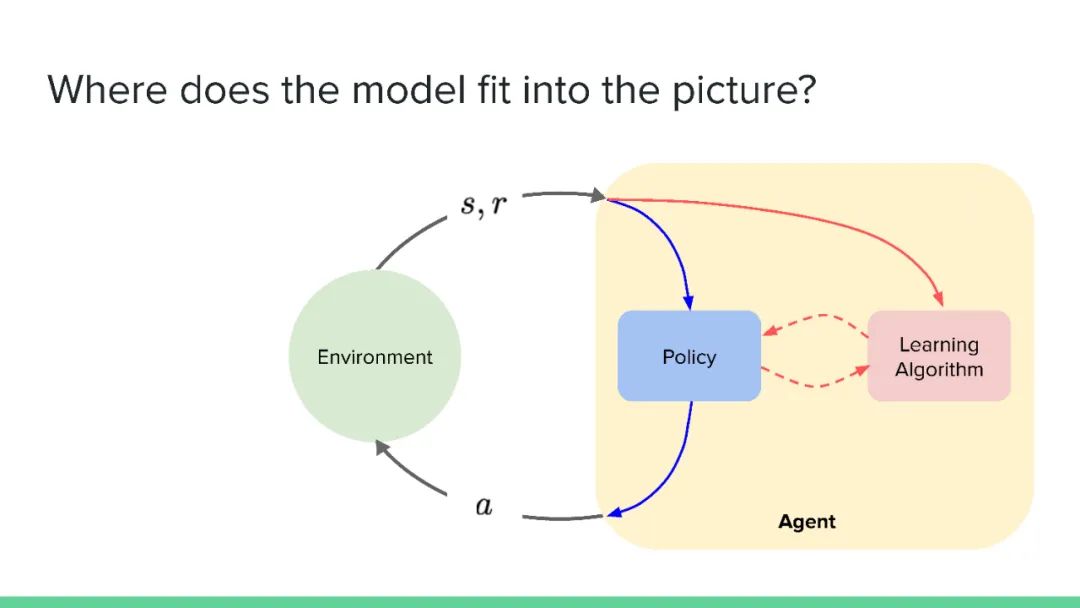 Where does the model fit into the picture?

$s, r$

Environment

Policy

Learning Algorithm

$a$

Agent